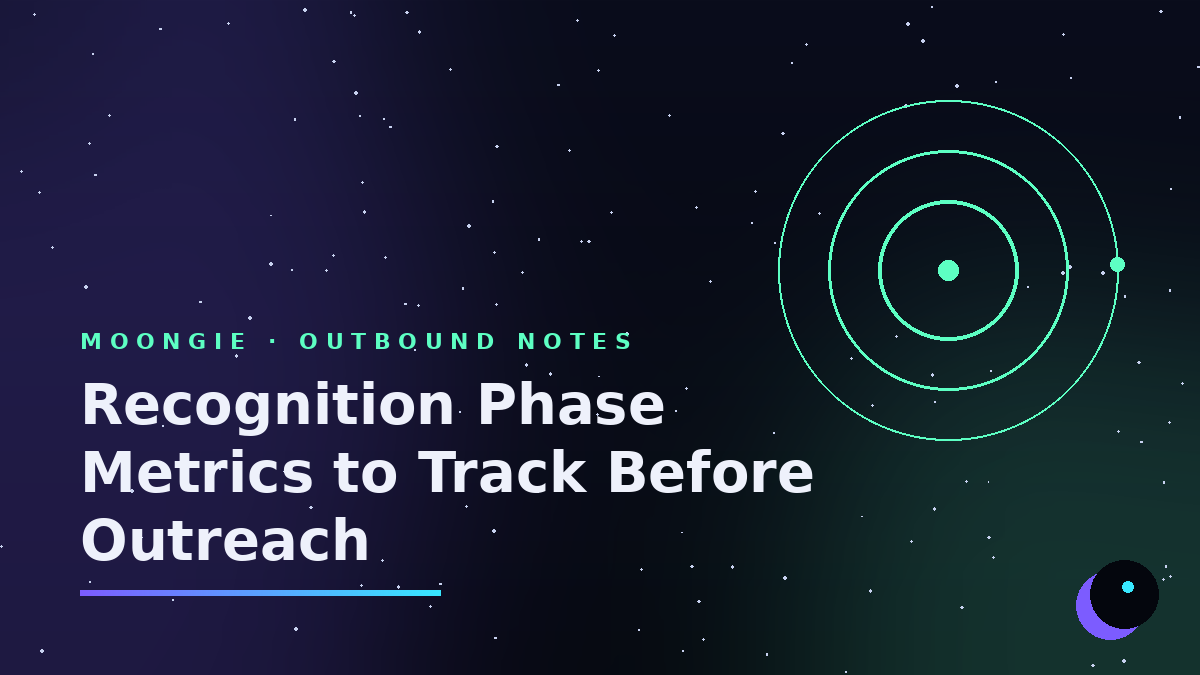 MOONGIE · OUTBOUND NOTES

Recognition Phase Metrics to Track Before Outreach